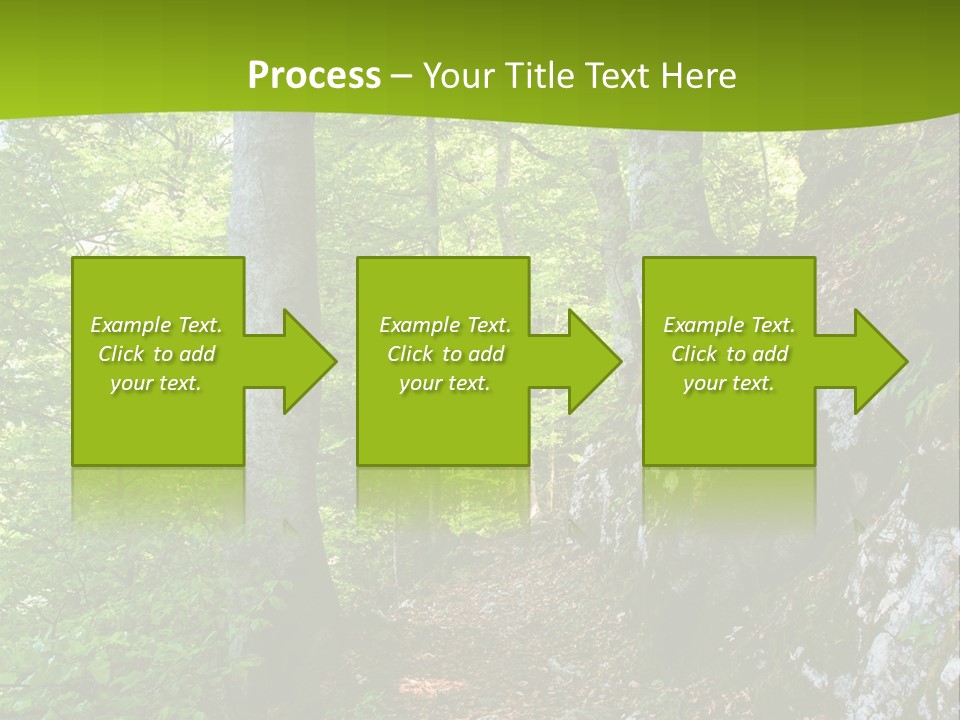 Process – Your Title Text Here

Example Text. Click to add your text.

Example Text. Click to add your text.

Example Text. Click to add your text.